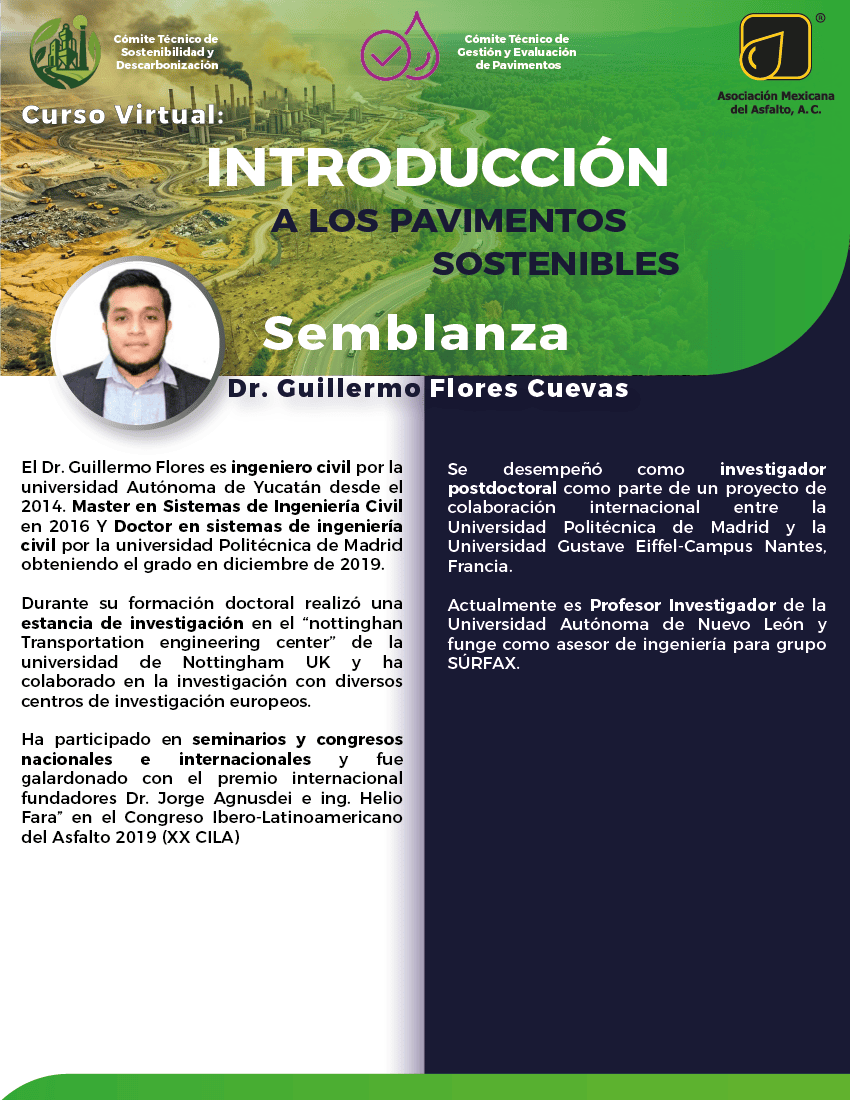 Cómite Técnico de Sostenibilidad y Descarbonización

Cómite Técnico de Gestión y Evaluación de Pavimentos

®

Asociación Mexicana del Asfalto, A. C.

Curso Virtual:

INTRODUCCIÓN

A LOS PAVIMENTOS SOSTENIBLES

Semblanza

Dr. Guillermo Flores Cuevas

El Dr. Guillermo Flores es ingeniero civil por la universidad Autónoma de Yucatán desde el 2014. Master en Sistemas de Ingeniería Civil en 2016 Y Doctor en sistemas de ingeniería civil por la universidad Politécnica de Madrid obteniendo el grado en diciembre de 2019.

Durante su formación doctoral realizó una estancia de investigación en el “nottinghan Transportation engineering center” de la universidad de Nottingham UK y ha colaborado en la investigación con diversos centros de investigación europeos.

Ha participado en seminarios y congresos nacionales e internacionales y fue galardonado con el premio internacional fundadores Dr. Jorge Agnusdei e ing. Helio Fara” en el Congreso Ibero-Latinoamericano del Asfalto 2019 (XX CILA)

Se desempeñó como investigador postdoctoral como parte de un proyecto de colaboración internacional entre la Universidad Politécnica de Madrid y la Universidad Gustave Eiffel-Campus Nantes, Francia.

Actualmente es Profesor Investigador de la Universidad Autónoma de Nuevo León y funge como asesor de ingeniería para grupo SÚRFAX.